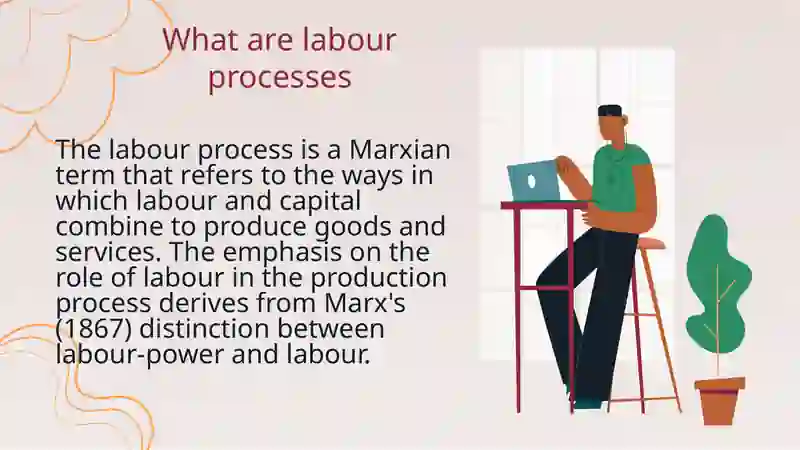 What are labour processes

The labour process is a Marxian term that refers to the ways in which labour and capital combine to produce goods and services. The emphasis on the role of labour in the production process derives from Marx's (1867) distinction between labour-power and labour.